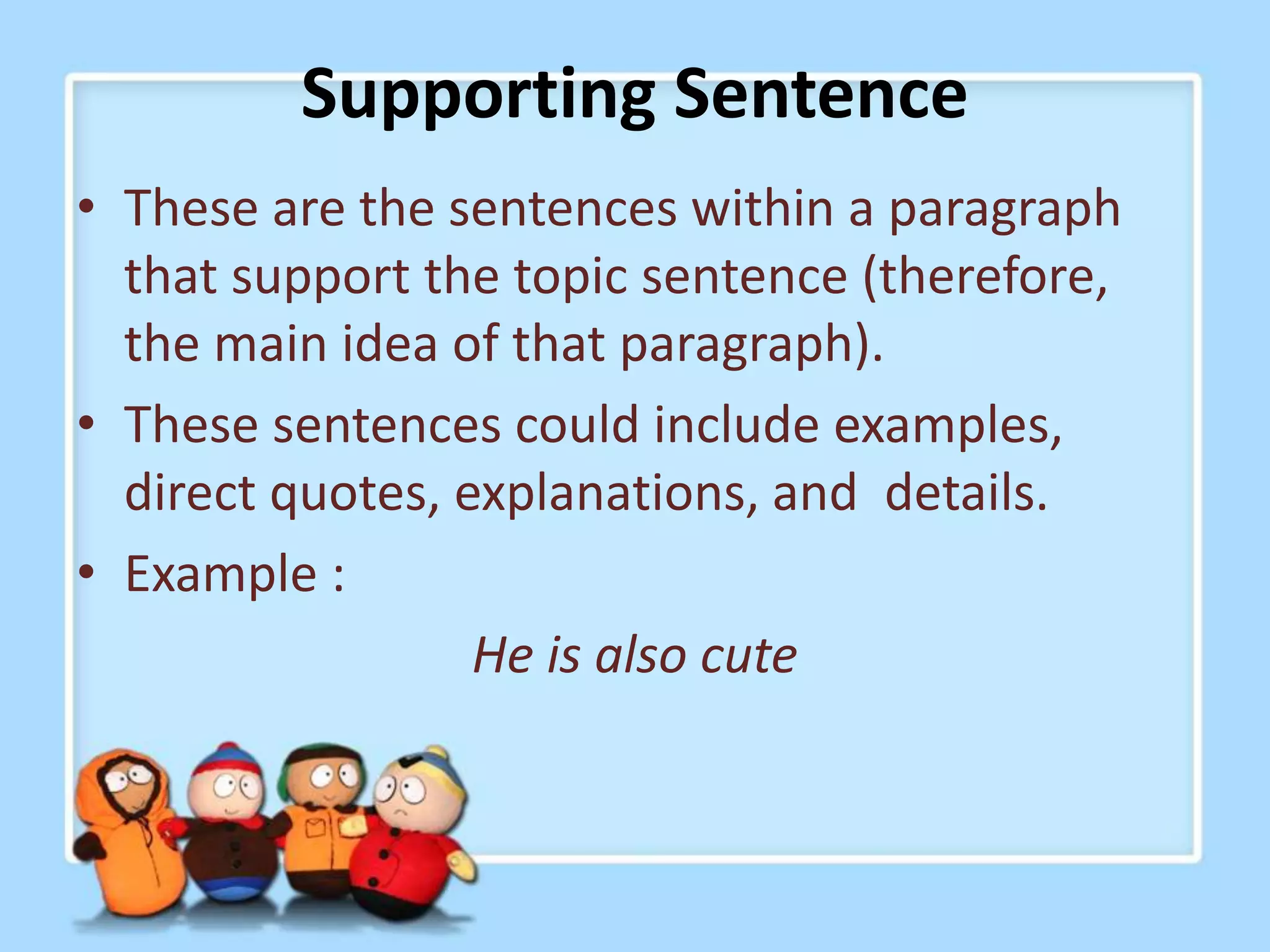 Supporting Sentence

• These are the sentences within a paragraph that support the topic sentence (therefore, the main idea of that paragraph).

• These sentences could include examples, direct quotes, explanations, and  details.

• Example :

He is also cute